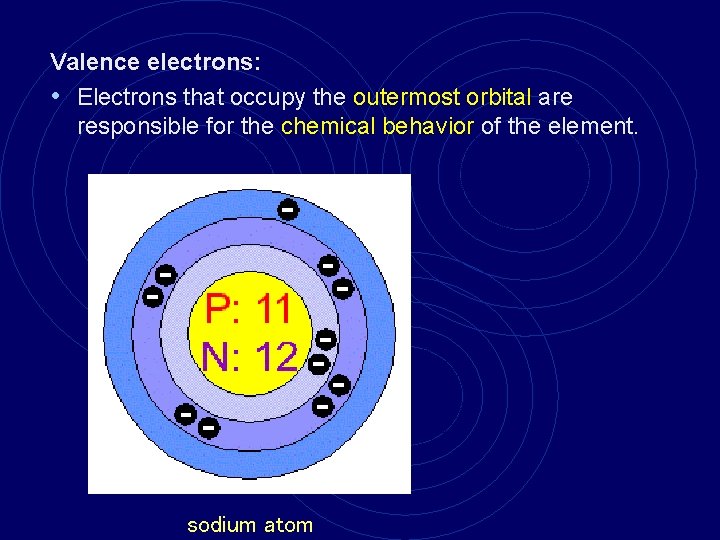 Valence electrons:

• Electrons that occupy the outermost orbital are responsible for the chemical behavior of the element.

P: 11
N: 12

sodium atom